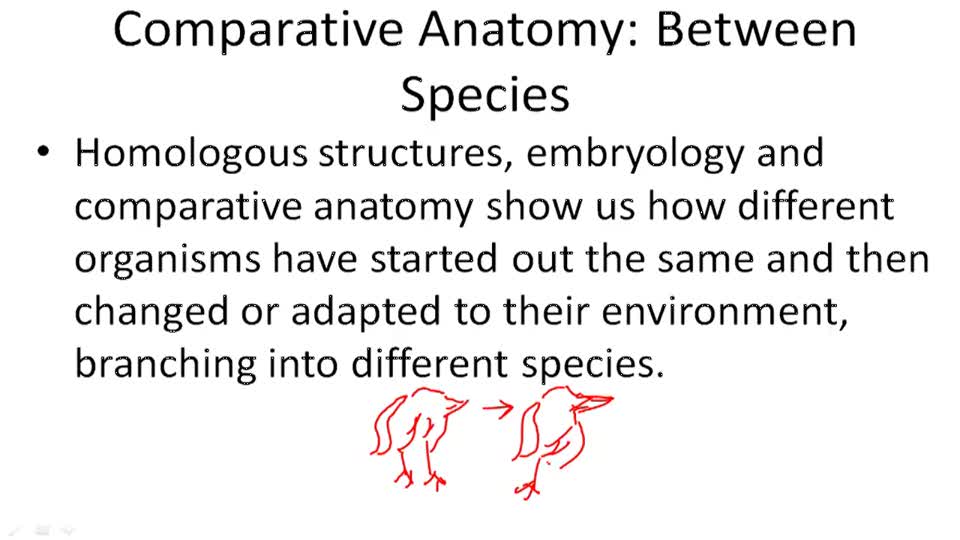 Comparative Anatomy: Between Species

• Homologous structures, embryology and comparative anatomy show us how different organisms have started out the same and then changed or adapted to their environment, branching into different species.